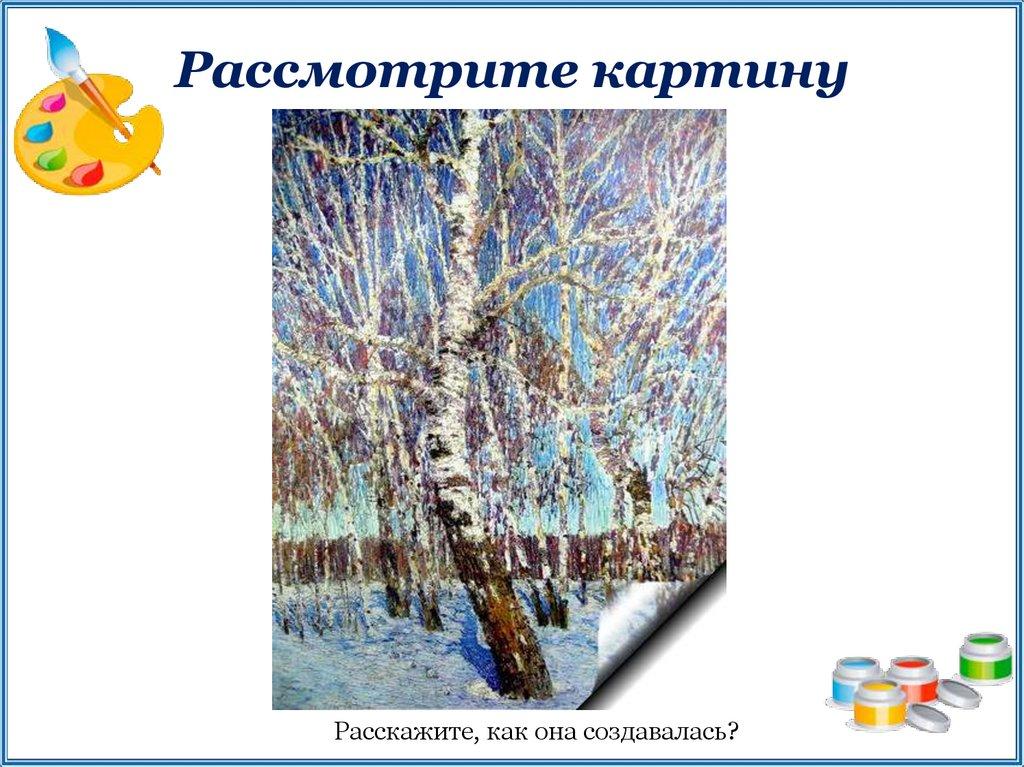 Рассмотрите картину

Расскажите, как она создавалась?